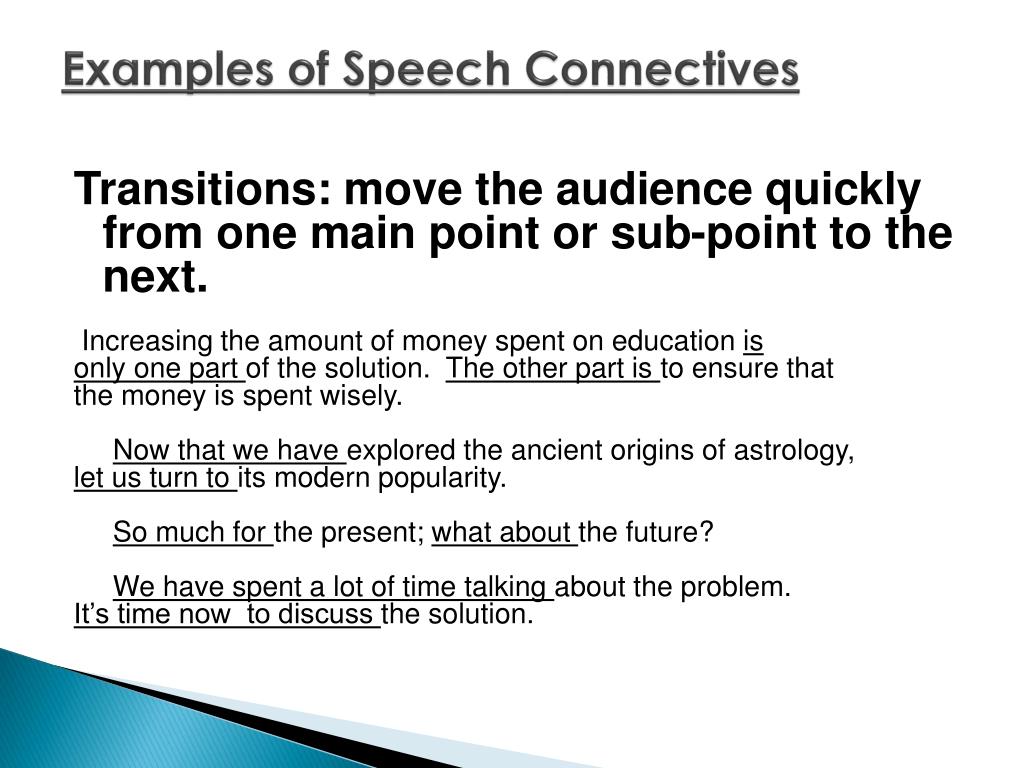 Examples of Speech Connectives

Transitions: move the audience quickly from one main point or sub-point to the next.

Increasing the amount of money spent on education is only one part of the solution. The other part is to ensure that the money is spent wisely.

Now that we have explored the ancient origins of astrology, let us turn to its modern popularity.

So much for the present; what about the future?

We have spent a lot of time talking about the problem. It's time now to discuss the solution.